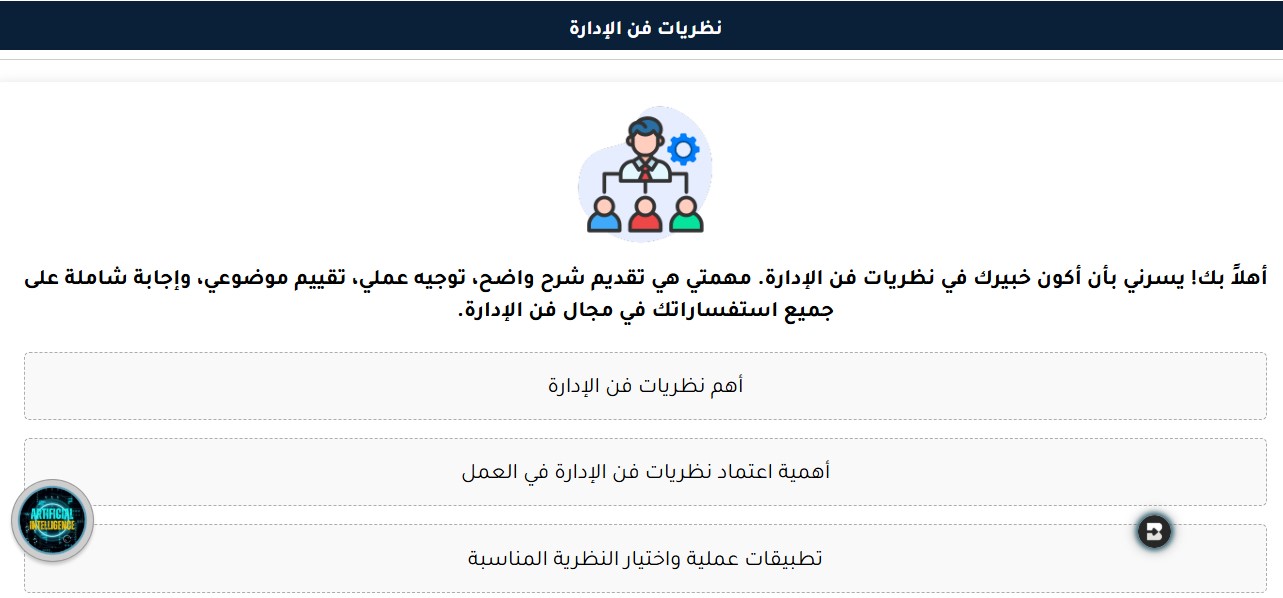 نظريات فن الإدارة

أهلاً بك! يسرني بأن أكون خبيرك في نظريات فن الإدارة. مهمتي هي تقديم شرح واضح، توجيه عملي، تقييم موضوعي، وإجابة شاملة على جميع استفساراتك في مجال فن الإدارة.

أهم نظريات فن الإدارة

أهمية اعتماد نظريات فن الإدارة في العمل

تطبيقات عملية واختيار النظرية المناسبة

ARTIFICIAL INTELLIGENCE